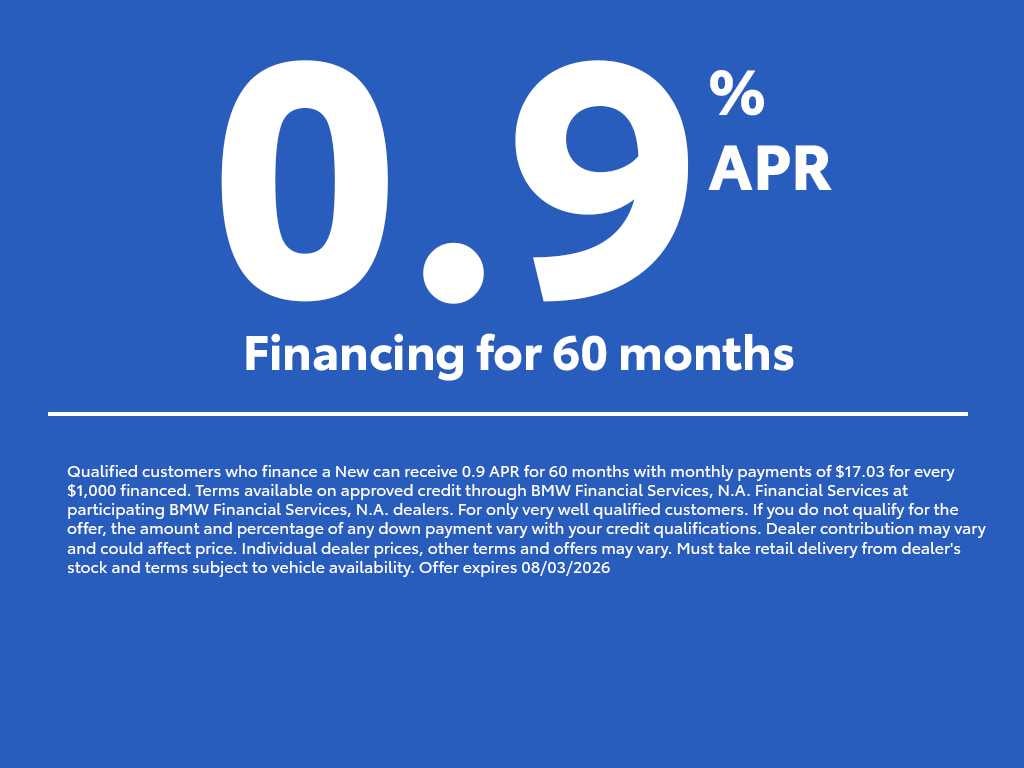 0.9 % APR

Financing for 60 months

Qualified customers who finance a New can receive 0.9 APR for 60 months with monthly payments of $17.03 for every $1,000 financed. Terms available on approved credit through BMW Financial Services, N.A. Financial Services at participating BMW Financial Services, N.A. dealers. For only very well qualified customers. If you do not qualify for the offer, the amount and percentage of any down payment vary with your credit qualifications. Dealer contribution may vary and could affect price. Individual dealer prices, other terms and offers may vary. Must take retail delivery from dealer's stock and terms subject to vehicle availability. Offer expires 08/03/2026